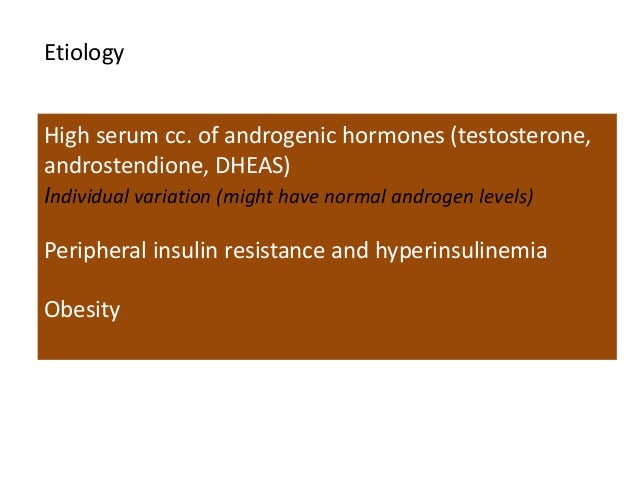 Etiology

High serum cc. of androgenic hormones (testosterone, androstendione, DHEAS)
Individual variation (might have normal androgen levels)

Peripheral insulin resistance and hyperinsulinemia

Obesity